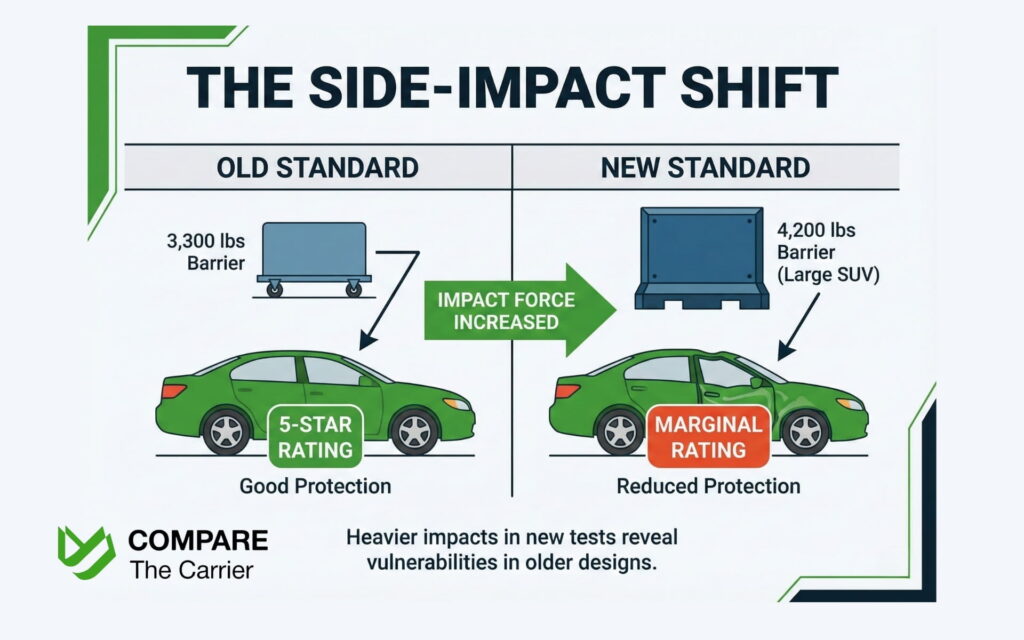 THE SIDE-IMPACT SHIFT

OLD STANDARD

3,300 lbs Barrier

5-STAR RATING

Good Protection

IMPACT FORCE INCREASED

NEW STANDARD

4,200 lbs Barrier (Large SUV)

MARGINAL RATING

Reduced Protection

COMPARE The Carrier

Heavier impacts in new tests reveal vulnerabilities in older designs.